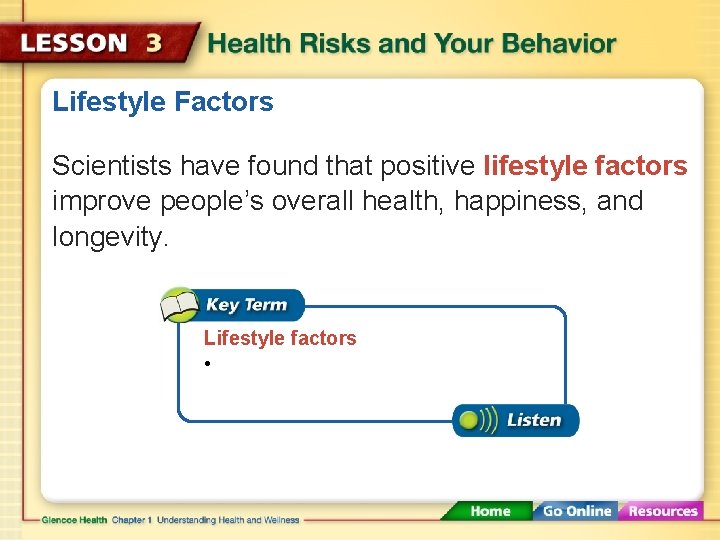 LESSON 3 Health Risks and Your Behavior

Lifestyle Factors

Scientists have found that positive lifestyle factors improve people's overall health, happiness, and longevity.

Key Term

Lifestyle factors

•

Listen

Glencoe Health Chapter 1 Understanding Health and Wellness

Home Go Online Resources